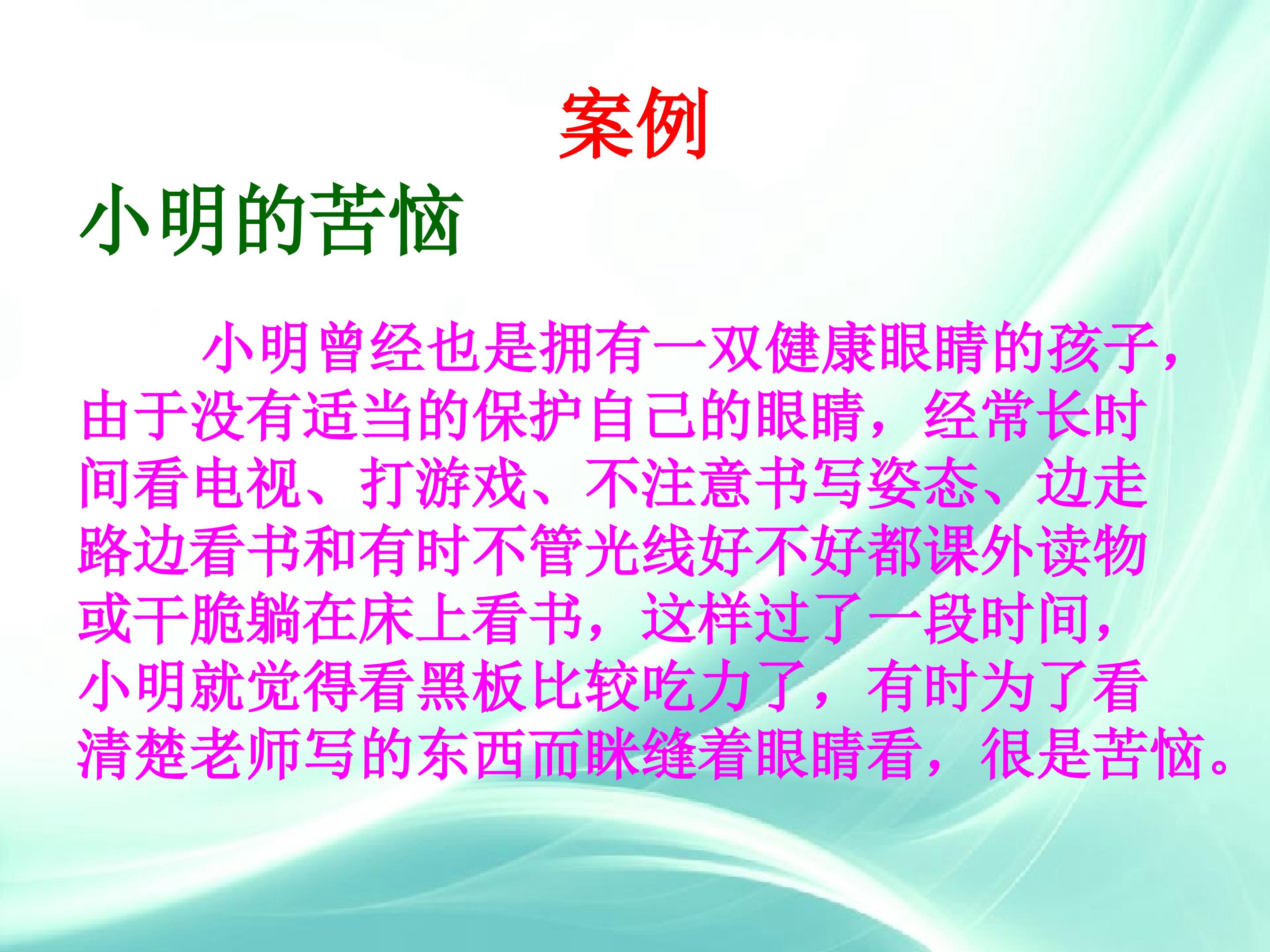 案例

小明的苦恼

小明曾经也是拥有一双健康眼睛的孩子，由于没有适当的保护自己的眼睛，经常长时间看电视、打游戏、不注意书写姿态、边走路边看书和有时不管光线好不好都课外读物或干脆躺在床上看书，这样过了一段时间，小明就觉得看黑板比较吃力了，有时为了看清楚老师写的东西而眯缝着眼睛看，很是苦恼。